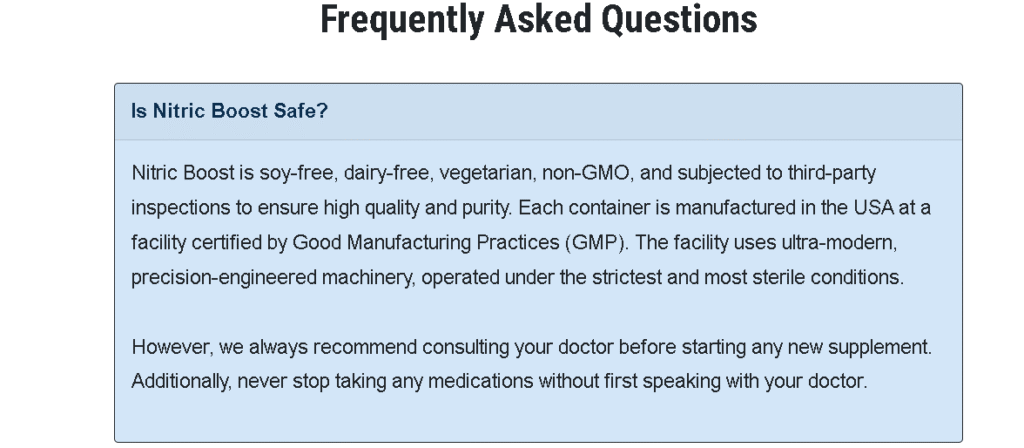 Frequently Asked Questions

Is Nitric Boost Safe?

Nitric Boost is soy-free, dairy-free, vegetarian, non-GMO, and subjected to third-party inspections to ensure high quality and purity. Each container is manufactured in the USA at a facility certified by Good Manufacturing Practices (GMP). The facility uses ultra-modern, precision-engineered machinery, operated under the strictest and most sterile conditions.

However, we always recommend consulting your doctor before starting any new supplement. Additionally, never stop taking any medications without first speaking with your doctor.